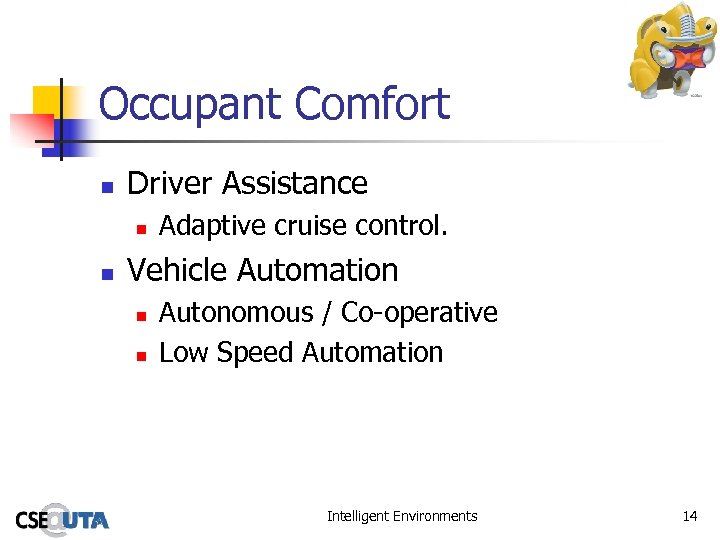 Occupant Comfort

- Driver Assistance
  - Adaptive cruise control.
- Vehicle Automation
  - Autonomous / Co-operative
  - Low Speed Automation

CSE@UTA

Intelligent Environments

14